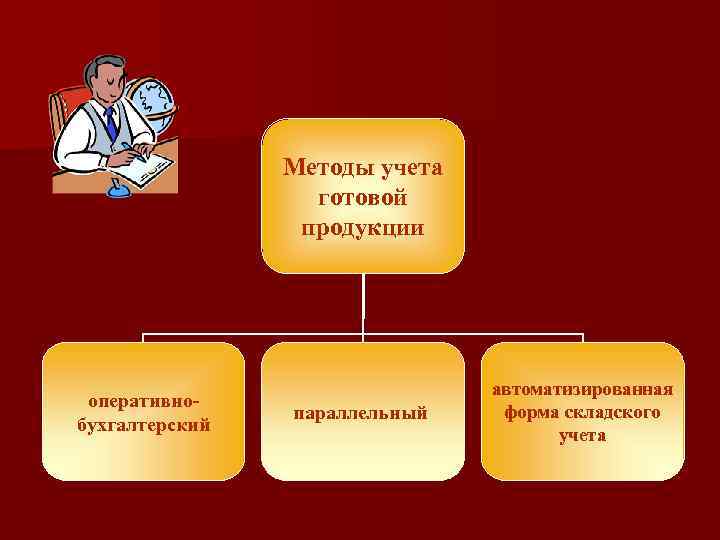 Методы учета готовой продукции

оперативно-бухгалтерский

параллельный

автоматизированная форма складского учета